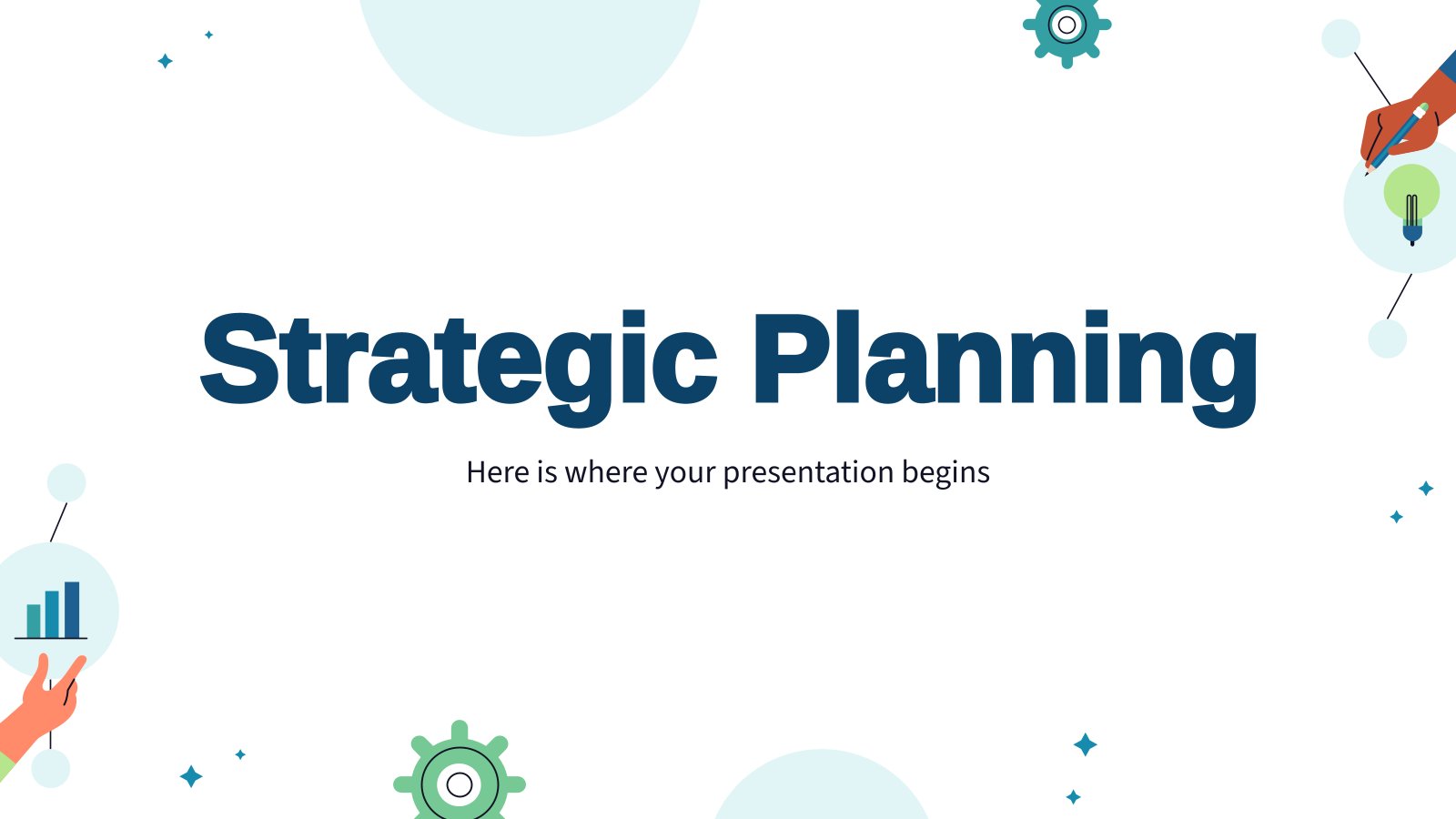 Strategic Planning

Here is where your presentation begins